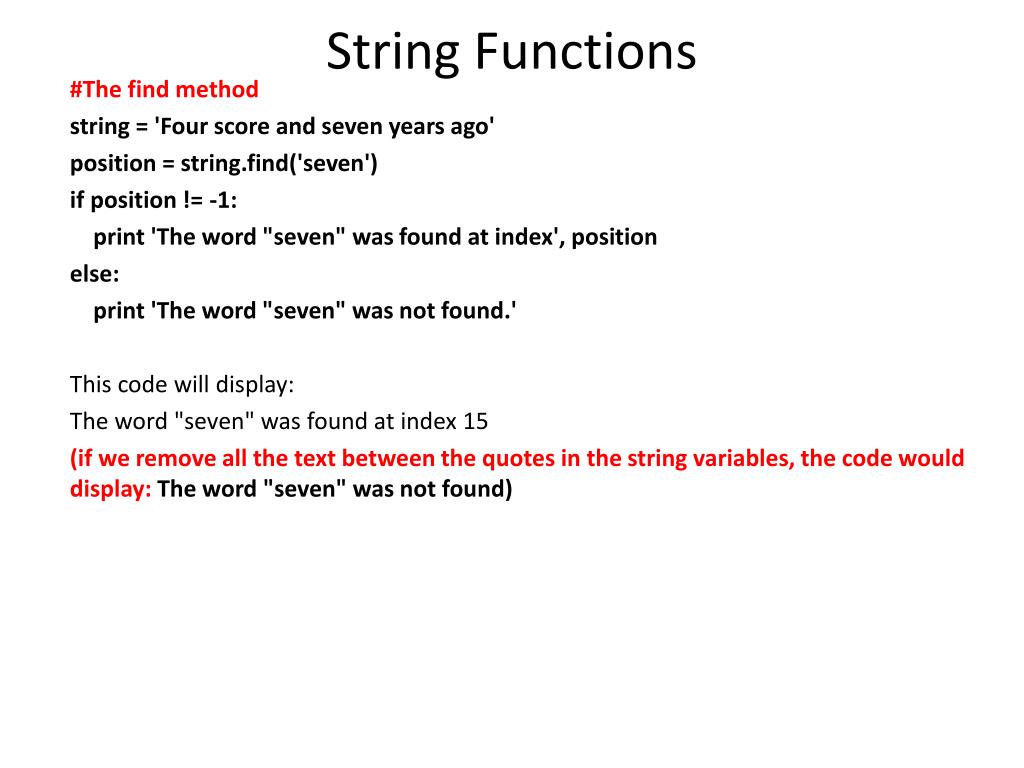 String Functions

#The find method
string = 'Four score and seven years ago'
position = string.find('seven')
if position != -1:
    print 'The word "seven" was found at index', position
else:
    print 'The word "seven" was not found.'

This code will display:
The word "seven" was found at index 15
(if we remove all the text between the quotes in the string variables, the code would display: The word "seven" was not found)